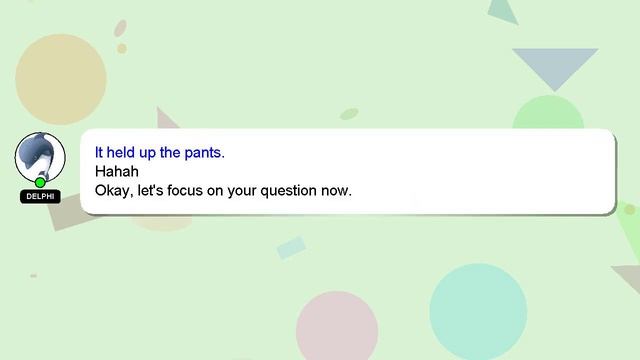 DELPHI

It held up the pants.
Hahah
Okay, let's focus on your question now.